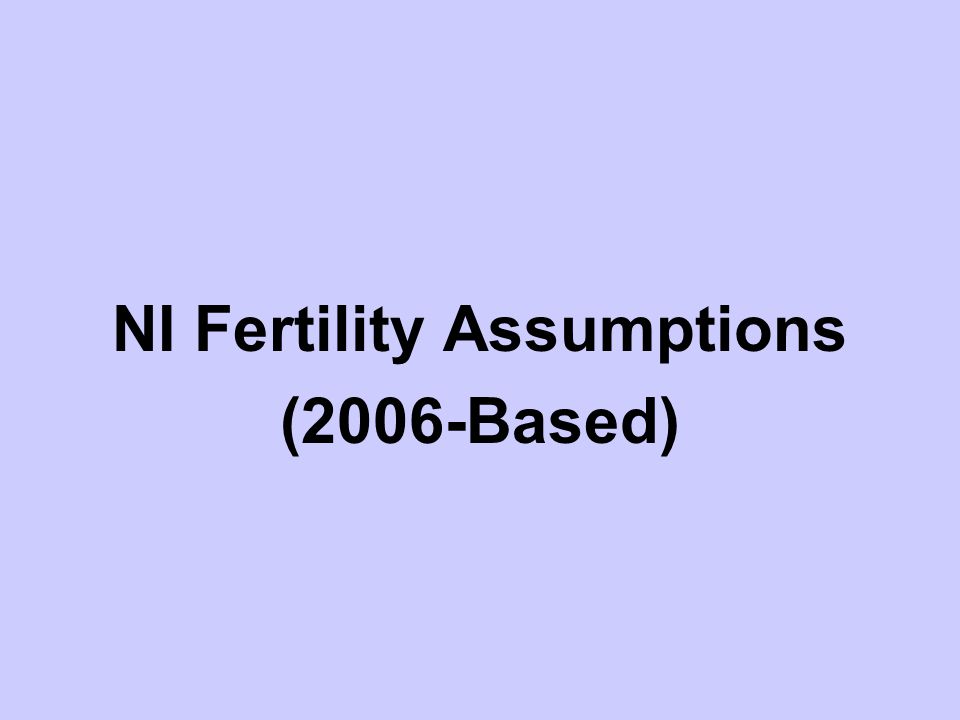 NI Fertility Assumptions
(2006-Based)